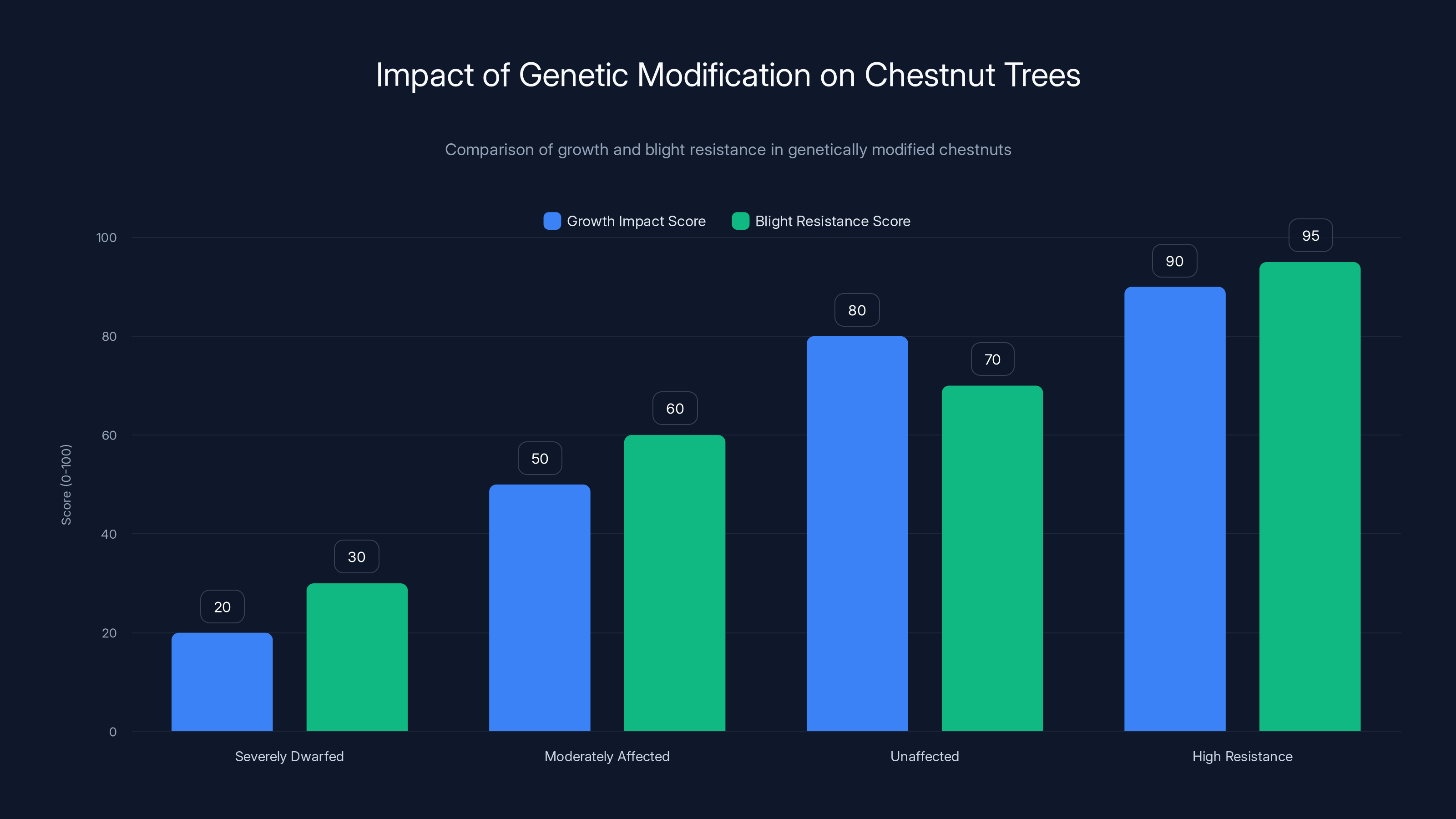 Impact of Genetic Modification on Chestnut Trees

Comparison of growth and blight resistance in genetically modified chestnuts

Growth Impact Score
Blight Resistance Score

Score (0-100)

100
80
60
40
20
0

20
30
50
60
80
70
90
95

Severely Dwarfed
Moderately Affected
Unaffected
High Resistance